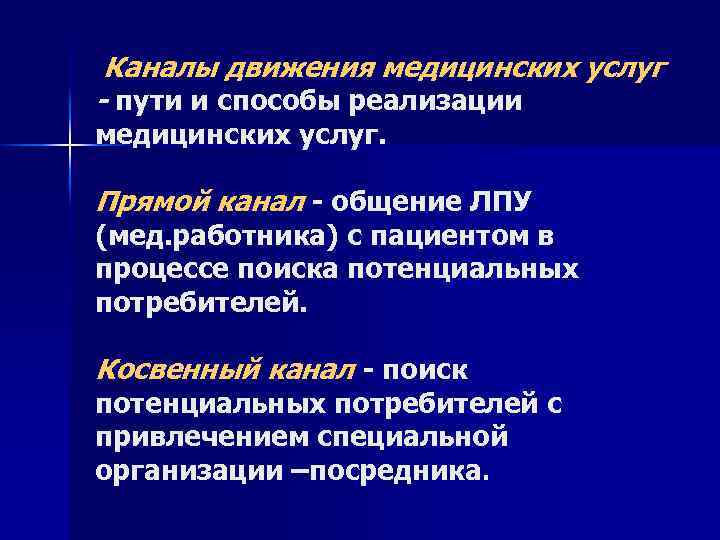 Каналы движения медицинских услуг - пути и способы реализации медицинских услуг.

Прямой канал - общение ЛПУ (мед.работника) с пациентом в процессе поиска потенциальных потребителей.

Косвенный канал - поиск потенциальных потребителей с привлечением специальной организации –посредника.